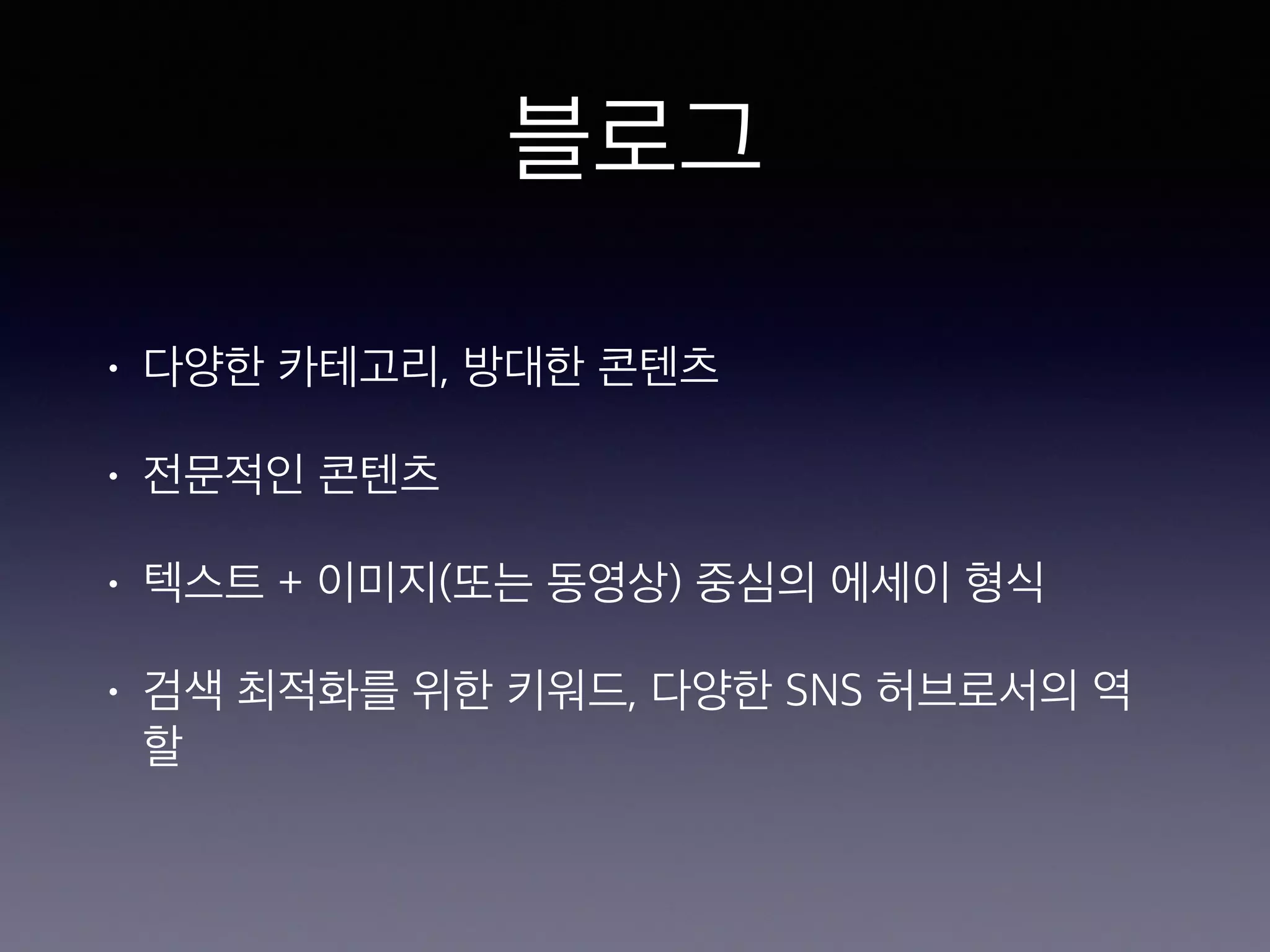 블로그

• 다양한 카테고리, 방대한 콘텐츠

• 전문적인 콘텐츠

• 텍스트 + 이미지(또는 동영상) 중심의 에세이 형식

• 검색 최적화를 위한 키워드, 다양한 SNS 허브로서의 역할